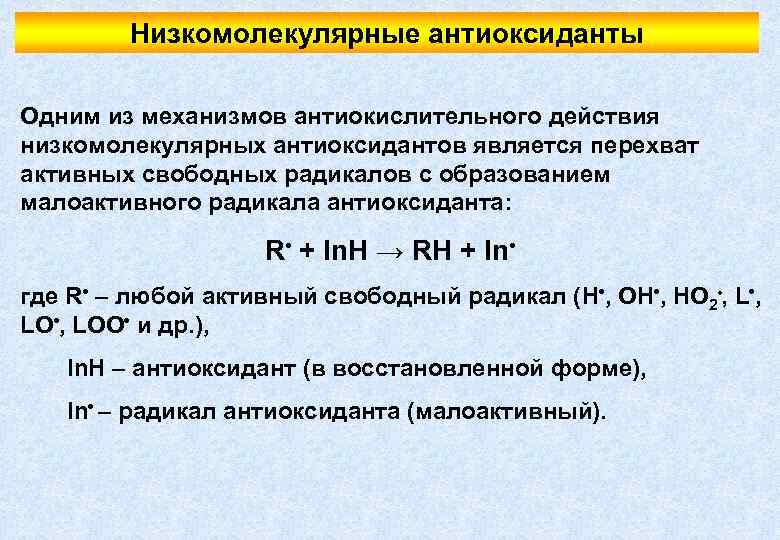 Низкомолекулярные антиоксиданты

Одним из механизмов антиокислительного действия низкомолекулярных антиоксидантов является перехват активных свободных радикалов с образованием малоактивного радикала антиоксиданта:

$R^{\bullet} + InH \rightarrow RH + In^{\bullet}$

где $R^{\bullet}$ – любой активный свободный радикал ($H^{\bullet}$, $OH^{\bullet}$, $HO_2^{\bullet}$, $L^{\bullet}$, $LO^{\bullet}$, $LOO^{\bullet}$ и др.),

InH – антиоксидант (в восстановленной форме),

$In^{\bullet}$ – радикал антиоксиданта (малоактивный).